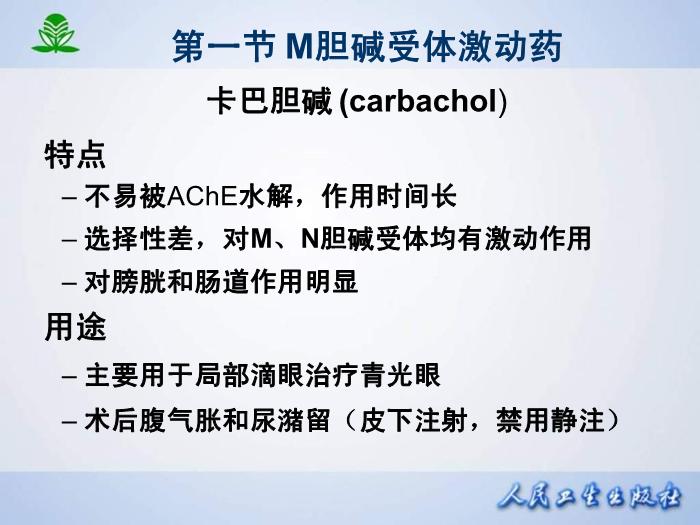 第一节 M胆碱受体激动药

卡巴胆碱 (carbachol)

特点

– 不易被AChE水解，作用时间长

– 选择性差，对M、N胆碱受体均有激动作用

– 对膀胱和肠道作用明显

用途

– 主要用于局部滴眼治疗青光眼

– 术后腹气胀和尿潴留（皮下注射，禁用静注）

人民卫生出版社